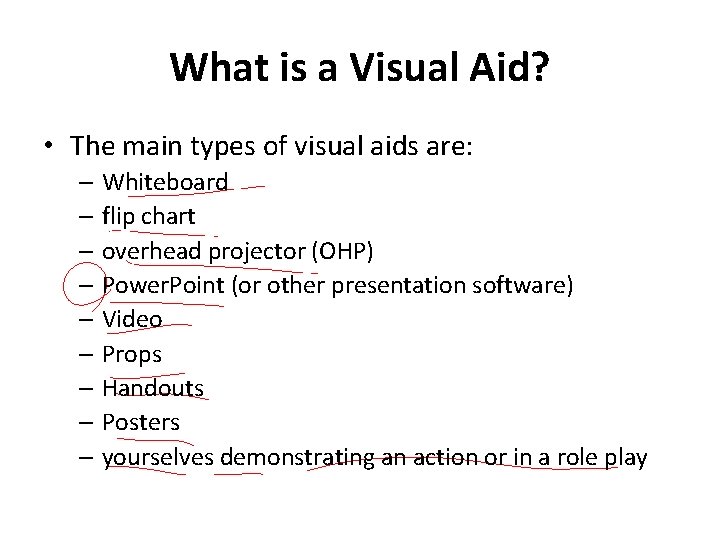 What is a Visual Aid?

• The main types of visual aids are:
– Whiteboard
– flip chart
– overhead projector (OHP)
– PowerPoint (or other presentation software)
– Video
– Props
– Handouts
– Posters
– yourselves demonstrating an action or in a role play